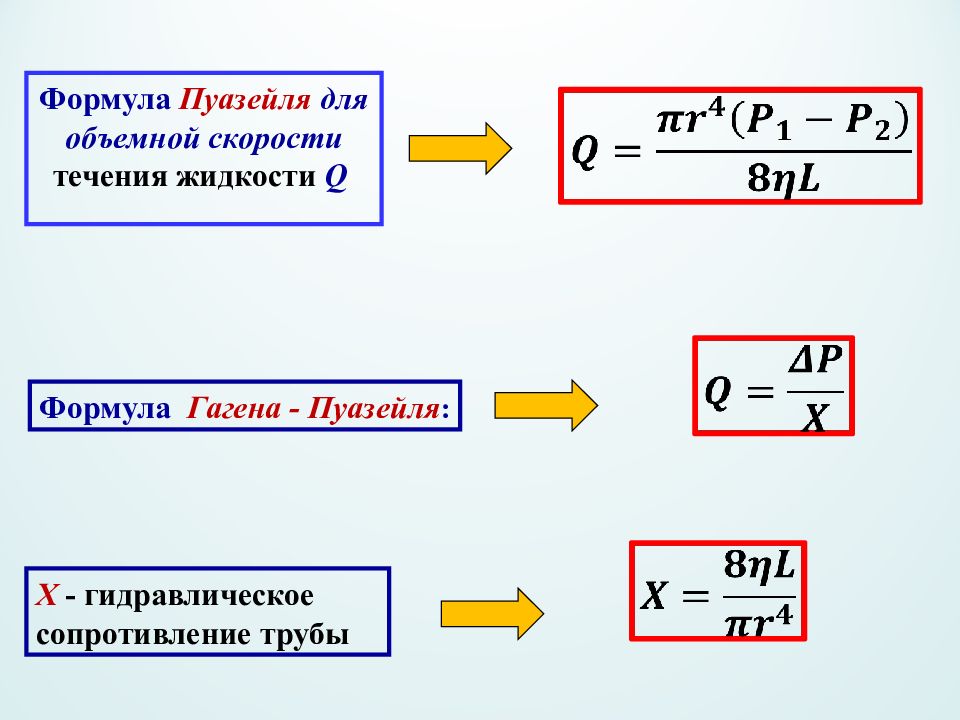 Формула Пуазейля для объемной скорости течения жидкости Q

$Q = \frac{\pi r^4 (P_1 - P_2)}{8\eta L}$

Формула Гагена - Пуазейля:

$Q = \frac{\Delta P}{X}$

X - гидравлическое сопротивление трубы

$X = \frac{8\eta L}{\pi r^4}$